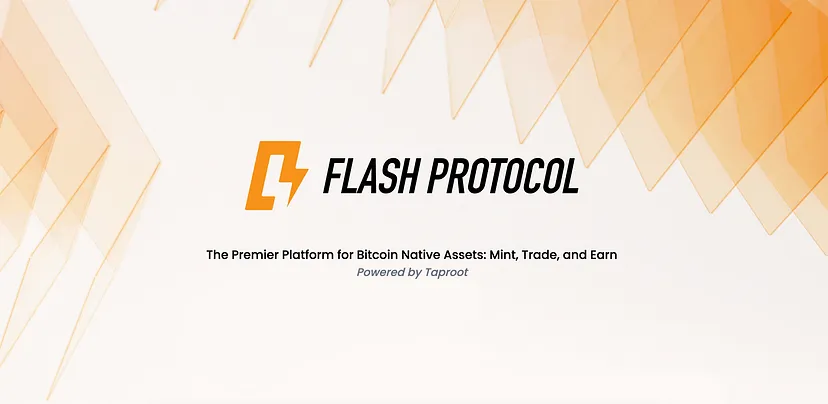 FLASH PROTOCOL

The Premier Platform for Bitcoin Native Assets: Mint, Trade, and Earn
Powered by Taproot